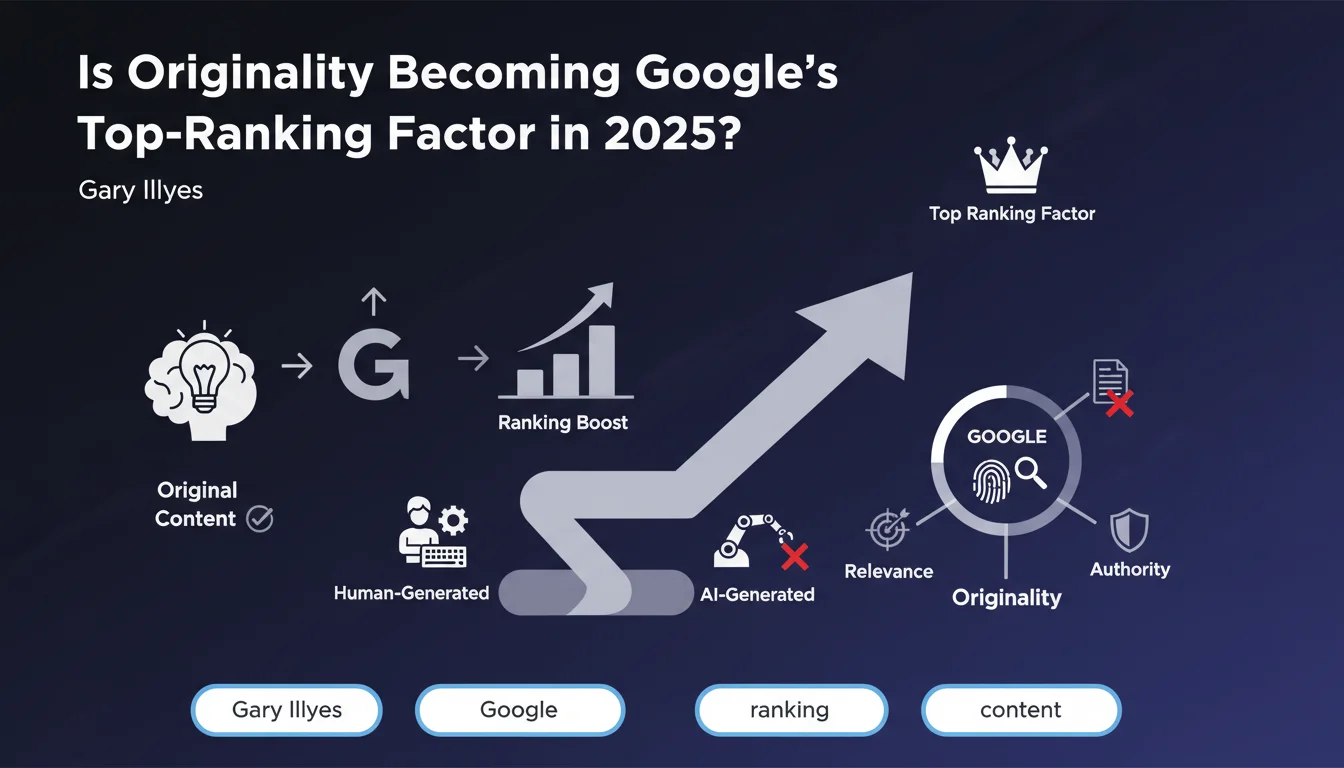 Is Originality Becoming Google's Top-Ranking Factor in 2025?

Gary Illyes

Top Ranking Factor

G

Ranking Boost

Original Content

Human-Generated

AI-Generated

GOOGLE

Relevance

Originality

Authority

Gary Illyes

Google

ranking

content